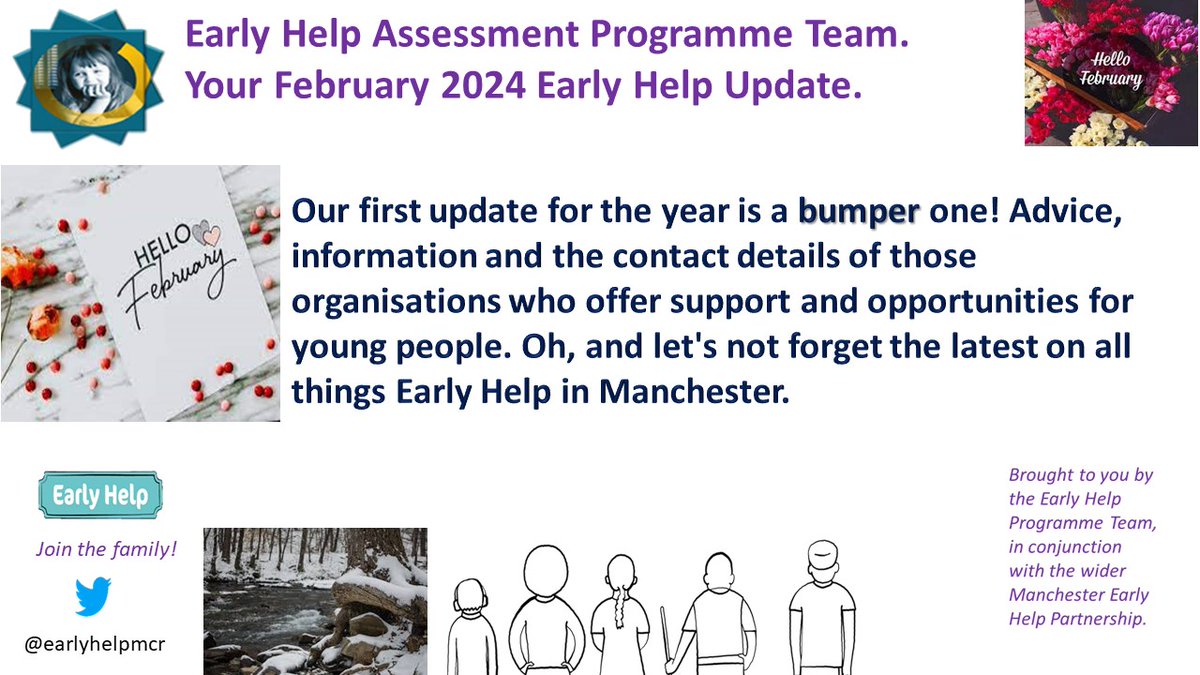 Early Help Assessment Programme Team.
Your February 2024 Early Help Update.

Hello February

HELLO February

Our first update for the year is a bumper one! Advice, information and the contact details of those organisations who offer support and opportunities for young people. Oh, and let's not forget the latest on all things Early Help in Manchester.

Early Help

Join the family!

@earlyhelpmcr

Brought to you by the Early Help Programme Team, in conjunction with the wider Manchester Early Help Partnership.